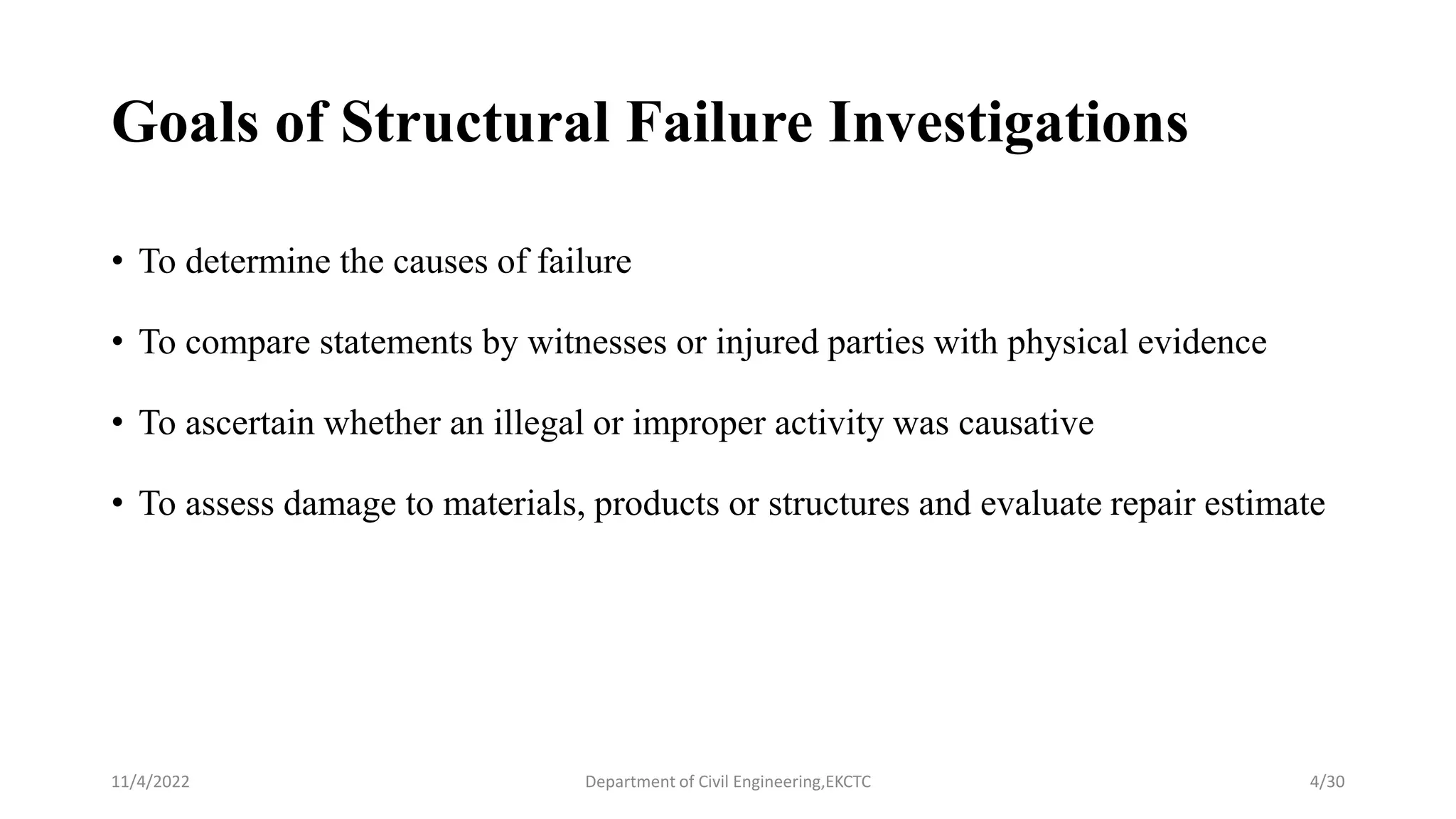 Goals of Structural Failure Investigations

• To determine the causes of failure

• To compare statements by witnesses or injured parties with physical evidence

• To ascertain whether an illegal or improper activity was causative

• To assess damage to materials, products or structures and evaluate repair estimate

11/4/2022

Department of Civil Engineering,EKCTC

4/30